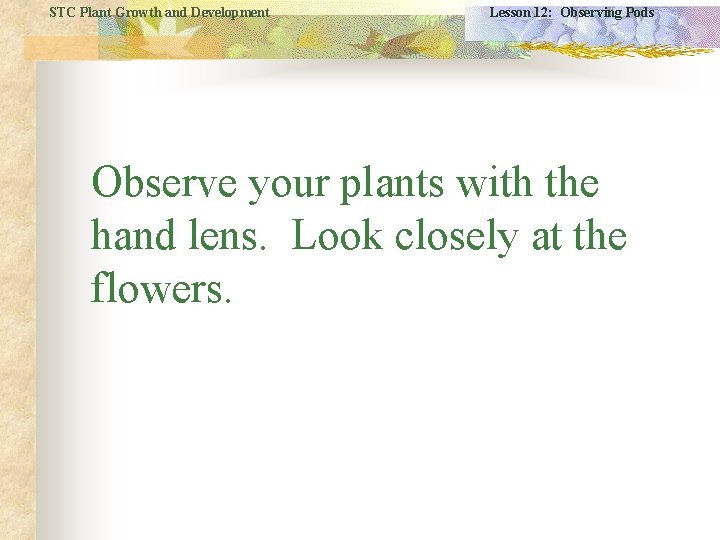 STC Plant Growth and Development

Lesson 12: Observing Pods

Observe your plants with the hand lens. Look closely at the flowers.